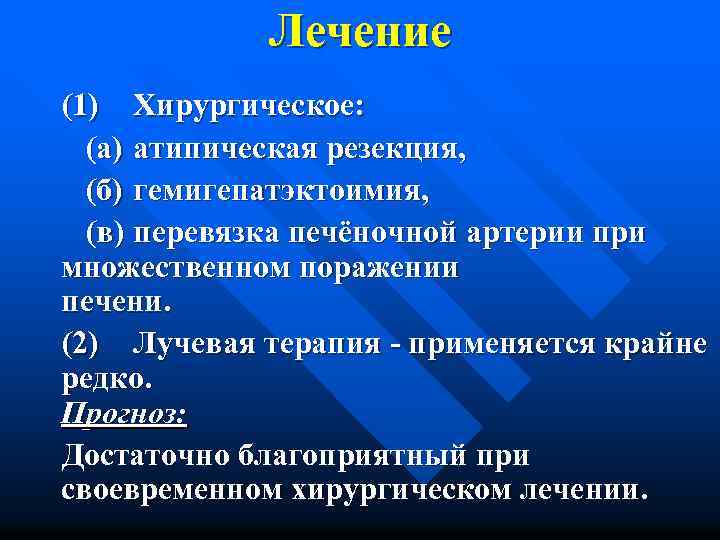 Лечение

(1) Хирургическое:

(а) атипическая резекция,

(б) гемигепатэктоимия,

(в) перевязка печёночной артерии при множественном поражении печени.

(2) Лучевая терапия - применяется крайне редко.

Прогноз:

Достаточно благоприятный при своевременном хирургическом лечении.